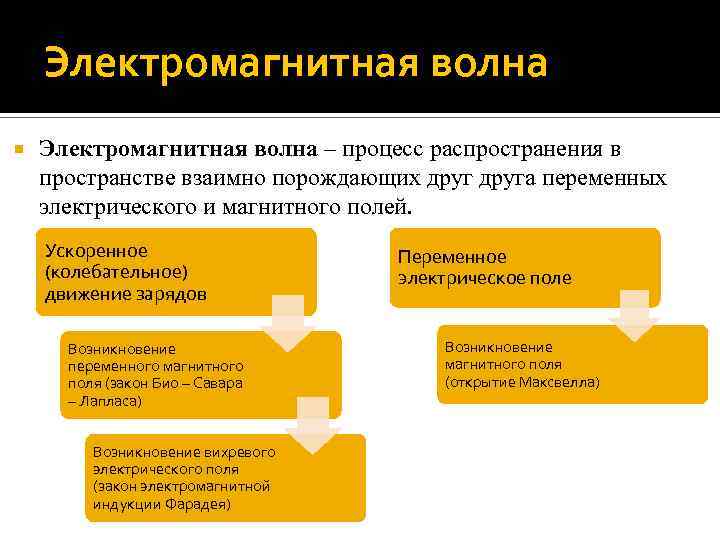 Электромагнитная волна

Электромагнитная волна – процесс распространения в пространстве взаимно порождающих друг друга переменных электрического и магнитного полей.

Ускоренное (колебательное) движение зарядов

Возникновение переменного магнитного поля (закон Био – Савара – Лапласа)

Возникновение вихревого электрического поля (закон электромагнитной индукции Фарадея)

Переменное электрическое поле

Возникновение магнитного поля (открытие Максвелла)